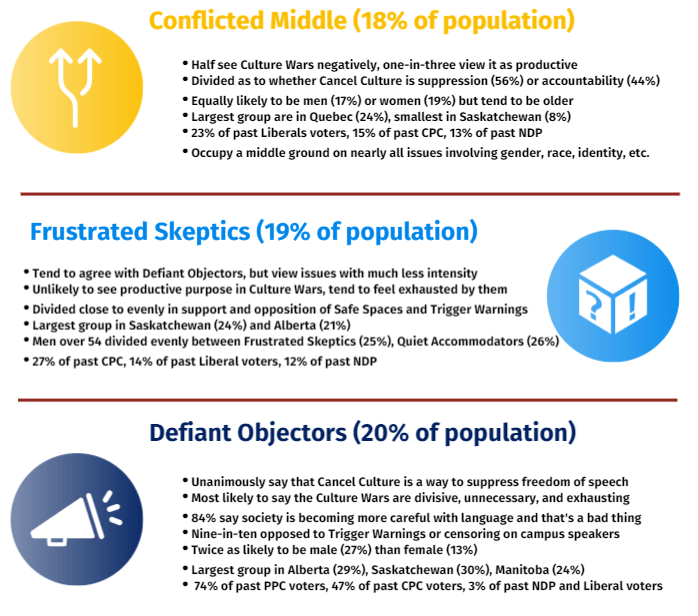 Conflicted Middle (18% of population)

• Half see Culture Wars negatively, one-in-three view it as productive
• Divided as to whether Cancel Culture is suppression (56%) or accountability (44%)
• Equally likely to be men (17%) or women (19%) but tend to be older
• Largest group are in Quebec (24%), smallest in Saskatchewan (8%)
• 23% of past Liberals voters, 15% of past CPC, 13% of past NDP
• Occupy a middle ground on nearly all issues involving gender, race, identity, etc.

Frustrated Skeptics (19% of population)

• Tend to agree with Defiant Objectors, but view issues with much less intensity
• Unlikely to see productive purpose in Culture Wars, tend to feel exhausted by them
• Divided close to evenly in support and opposition of Safe Spaces and Trigger Warnings
• Largest group in Saskatchewan (24%) and Alberta (21%)
• Men over 54 divided evenly between Frustrated Skeptics (25%), Quiet Accommodators (26%)
• 27% of past CPC, 14% of past Liberal voters, 12% of past NDP

?!

Defiant Objectors (20% of population)

• Unanimously say that Cancel Culture is a way to suppress freedom of speech
• Most likely to say the Culture Wars are divisive, unnecessary, and exhausting
• 84% say society is becoming more careful with language and that's a bad thing
• Nine-in-ten opposed to Trigger Warnings or censoring on campus speakers
• Twice as likely to be male (27%) than female (13%)
• Largest group in Alberta (29%), Saskatchewan (30%), Manitoba (24%)
• 74% of past PPC voters, 47% of past CPC voters, 3% of past NDP and Liberal voters